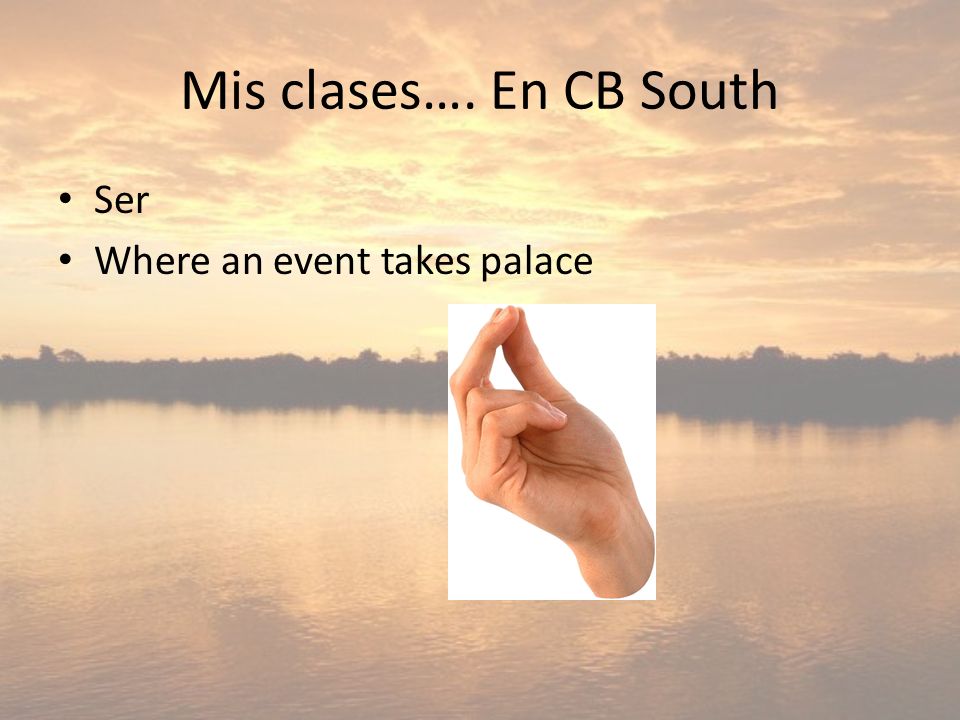 Mis clases…. En CB South

• Ser
• Where an event takes palace